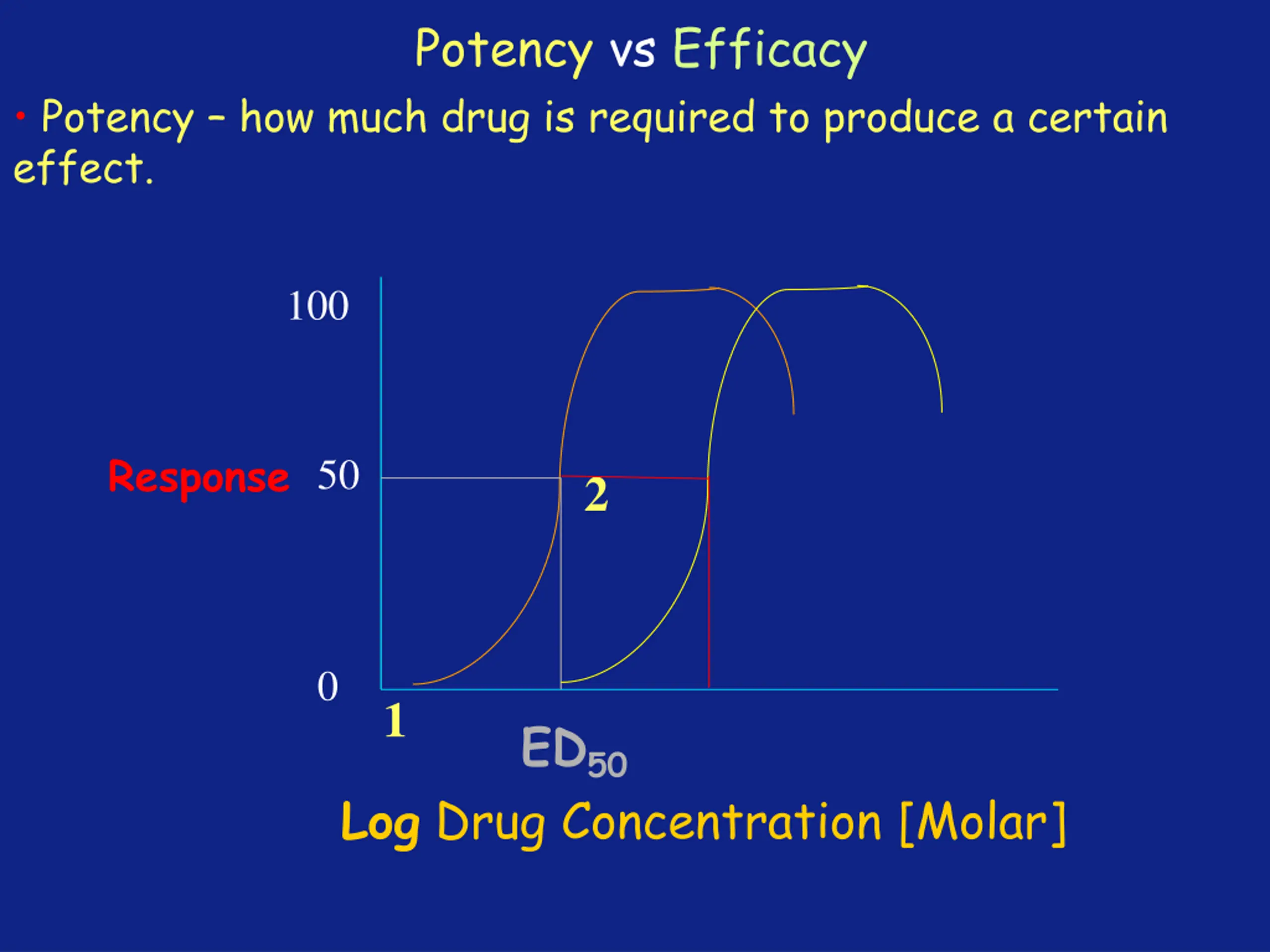 Potency vs Efficacy

• Potency – how much drug is required to produce a certain effect.

100

Response 50

2

0

1

$ED_{50}$

Log Drug Concentration [Molar]